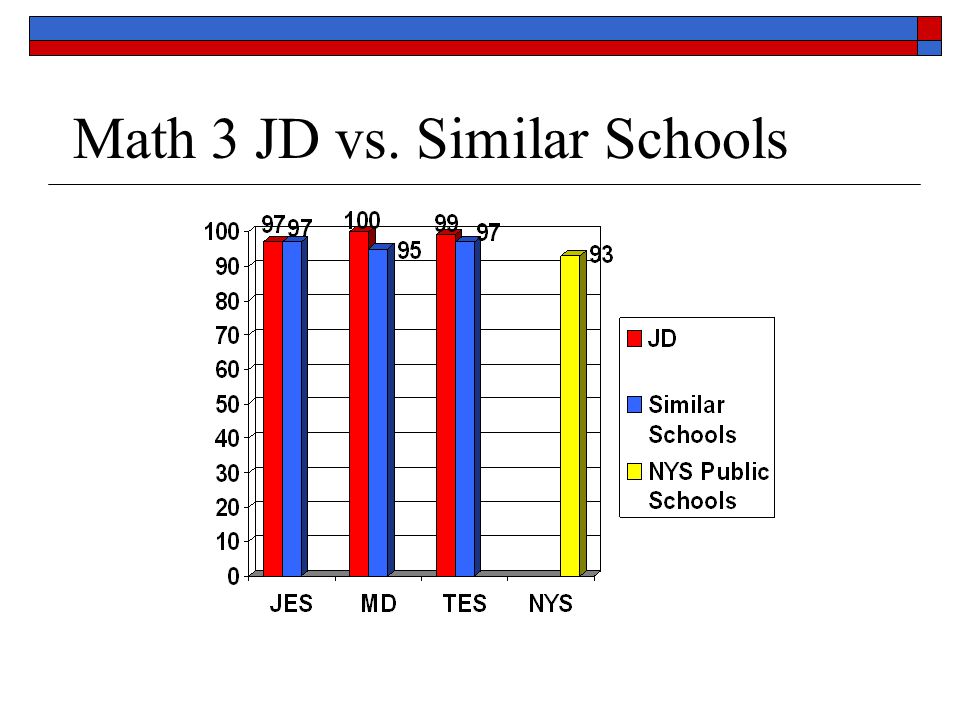 Math 3 JD vs. Similar Schools

100
90
80
70
60
50
40
30
20
10
0

97 97
100 95
99 97
93

JES
MD
TES
NYS

JD
Similar Schools
NYS Public Schools